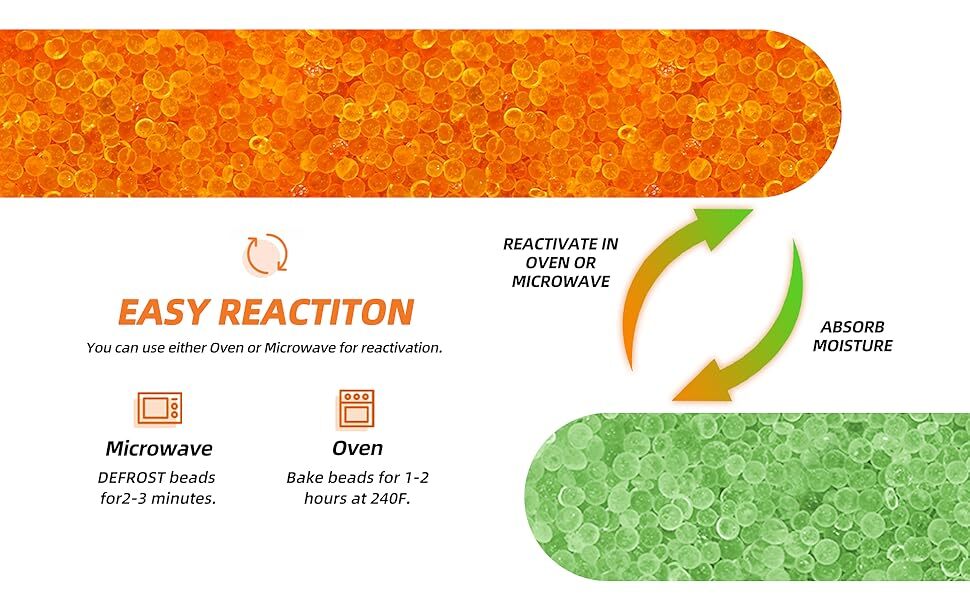 EASY REACTITON

You can use either Oven or Microwave for reactivation.

Microwave

DEFROST beads for2-3 minutes.

Oven

Bake beads for 1-2 hours at 240F.

REACTIVATE IN OVEN OR MICROWAVE

ABSORB MOISTURE